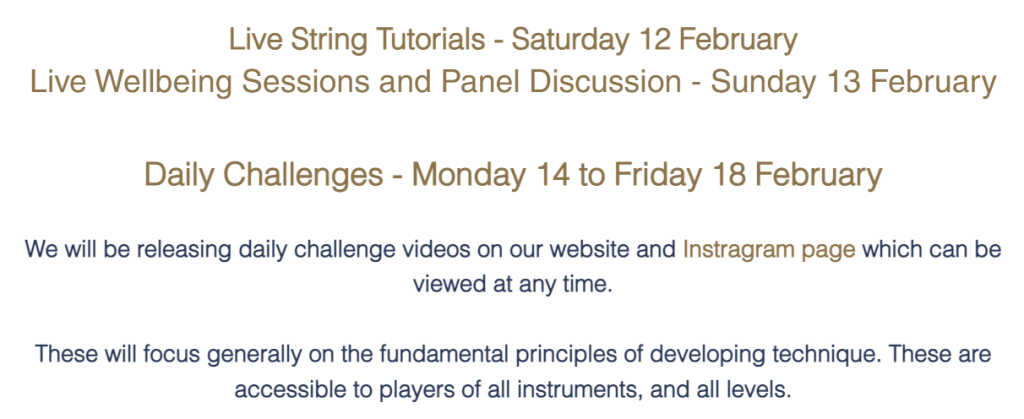 Live String Tutorials - Saturday 12 February
Live Wellbeing Sessions and Panel Discussion - Sunday 13 February

Daily Challenges - Monday 14 to Friday 18 February

We will be releasing daily challenge videos on our website and Instragram page which can be viewed at any time.

These will focus generally on the fundamental principles of developing technique. These are accessible to players of all instruments, and all levels.